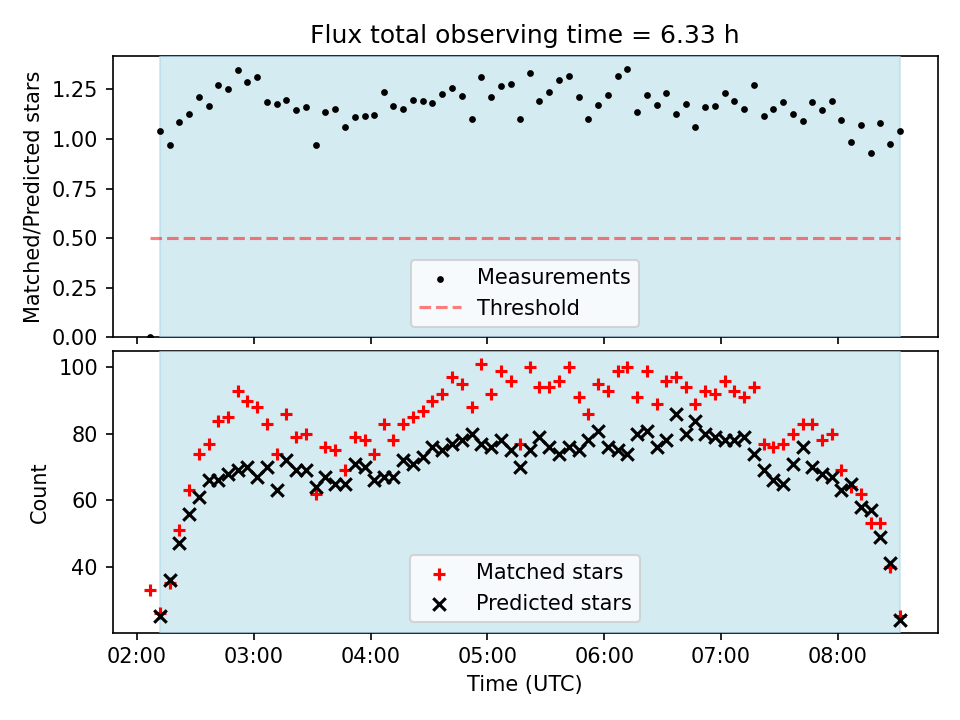 Flux total observing time = 6.33 h

Matched/Predicted stars

1.25
1.00
0.75
0.50
0.25
0.00

Measurements
Threshold

Count

100
80
60
40

Matched stars
Predicted stars

02:00 03:00 04:00 05:00 06:00 07:00 08:00

Time (UTC)